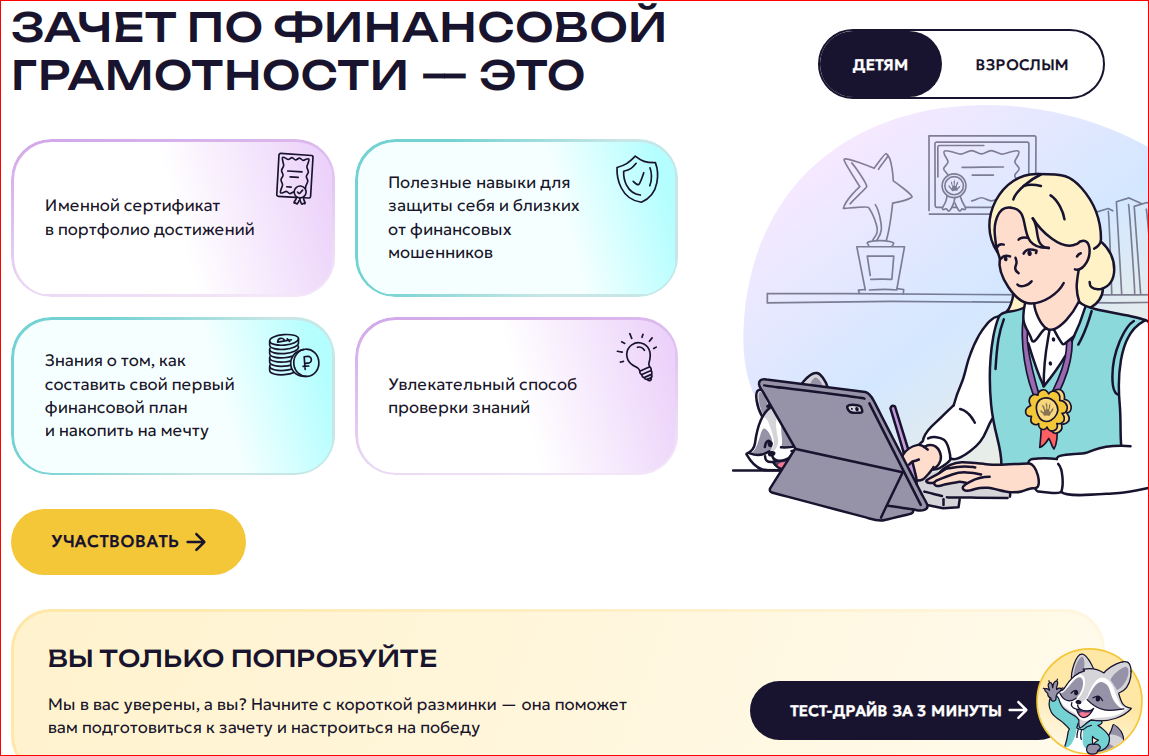 ЗАЧЕТ ПО ФИНАНСОВОЙ ГРАМОТНОСТИ — ЭТО

ДЕТЯМ
ВЗРОСЛЫМ

Именной сертификат в портфолио достижений

Полезные навыки для защиты себя и близких от финансовых мошенников

Знания о том, как составить свой первый финансовой план и накопить на мечту

Увлекательный способ проверки знаний

УЧАСТВОВАТЬ →

ВЫ ТОЛЬКО ПОПРОБУЙТЕ

Мы в вас уверены, а вы? Начните с короткой разминки — она поможет вам подготовиться к зачету и настроиться на победу

ТЕСТ-ДРАЙВ ЗА 3 МИНУТЫ →